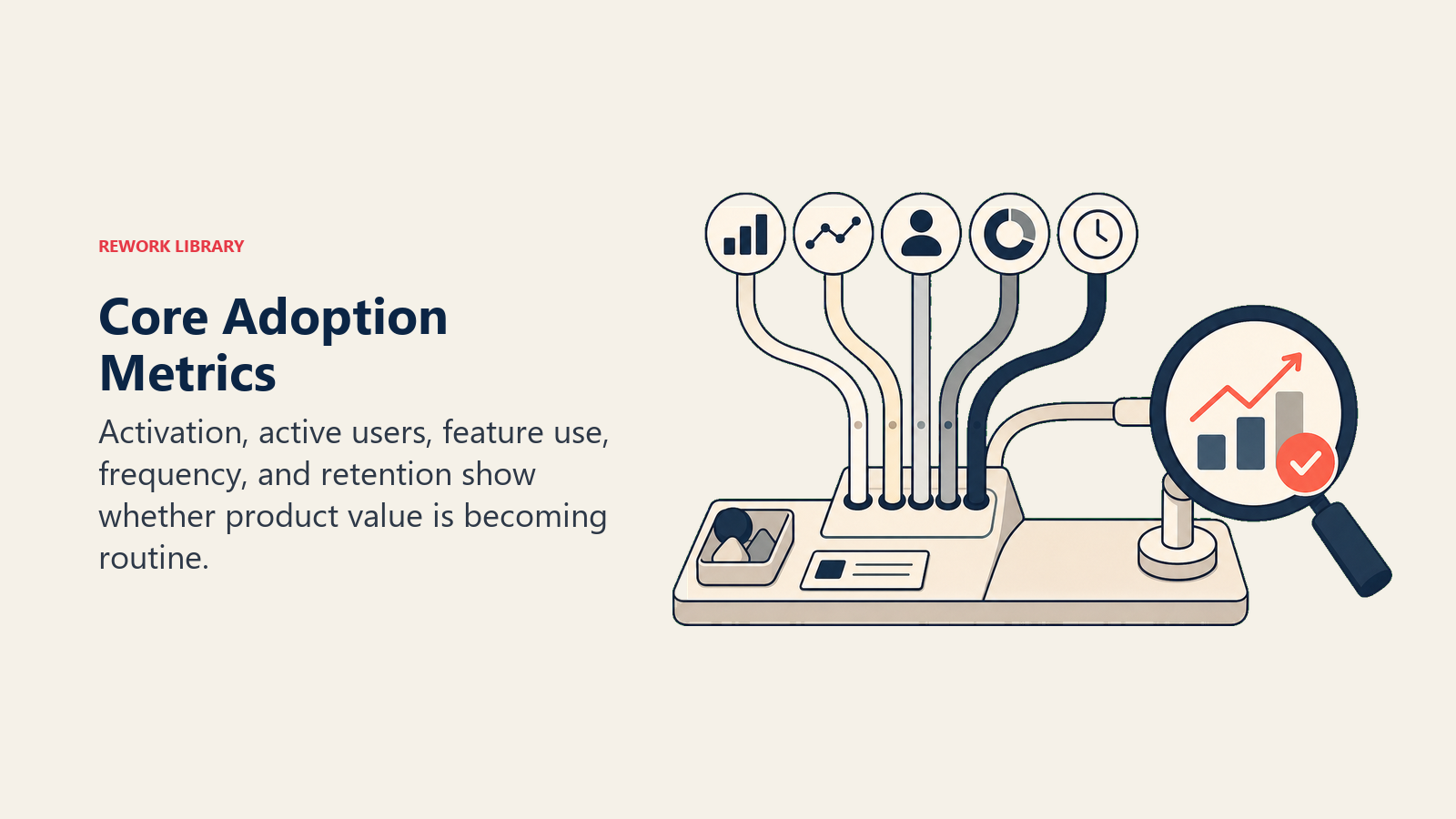 REWORK LIBRARY

Core Adoption Metrics

Activation, active users, feature use, frequency, and retention show whether product value is becoming routine.